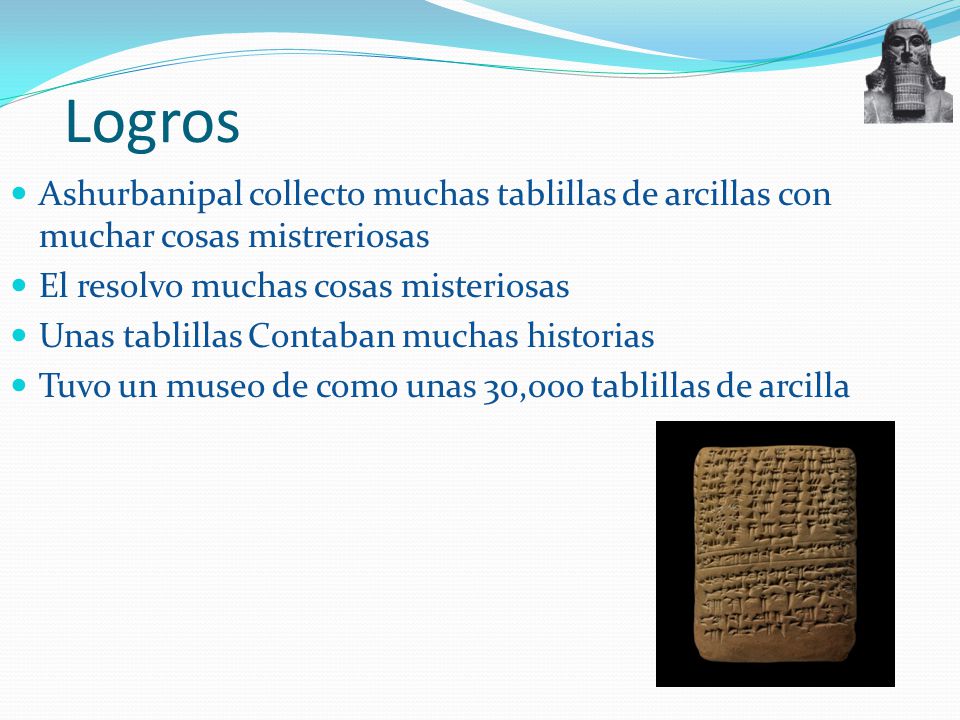 Logros

- Ashurbanipal collecto muchas tablillas de arcillas con muchar cosas mistreriosas
- El resolvo muchas cosas misteriosas
- Unas tablillas Contaban muchas historias
- Tuvo un museo de como unas 30,000 tablillas de arcilla